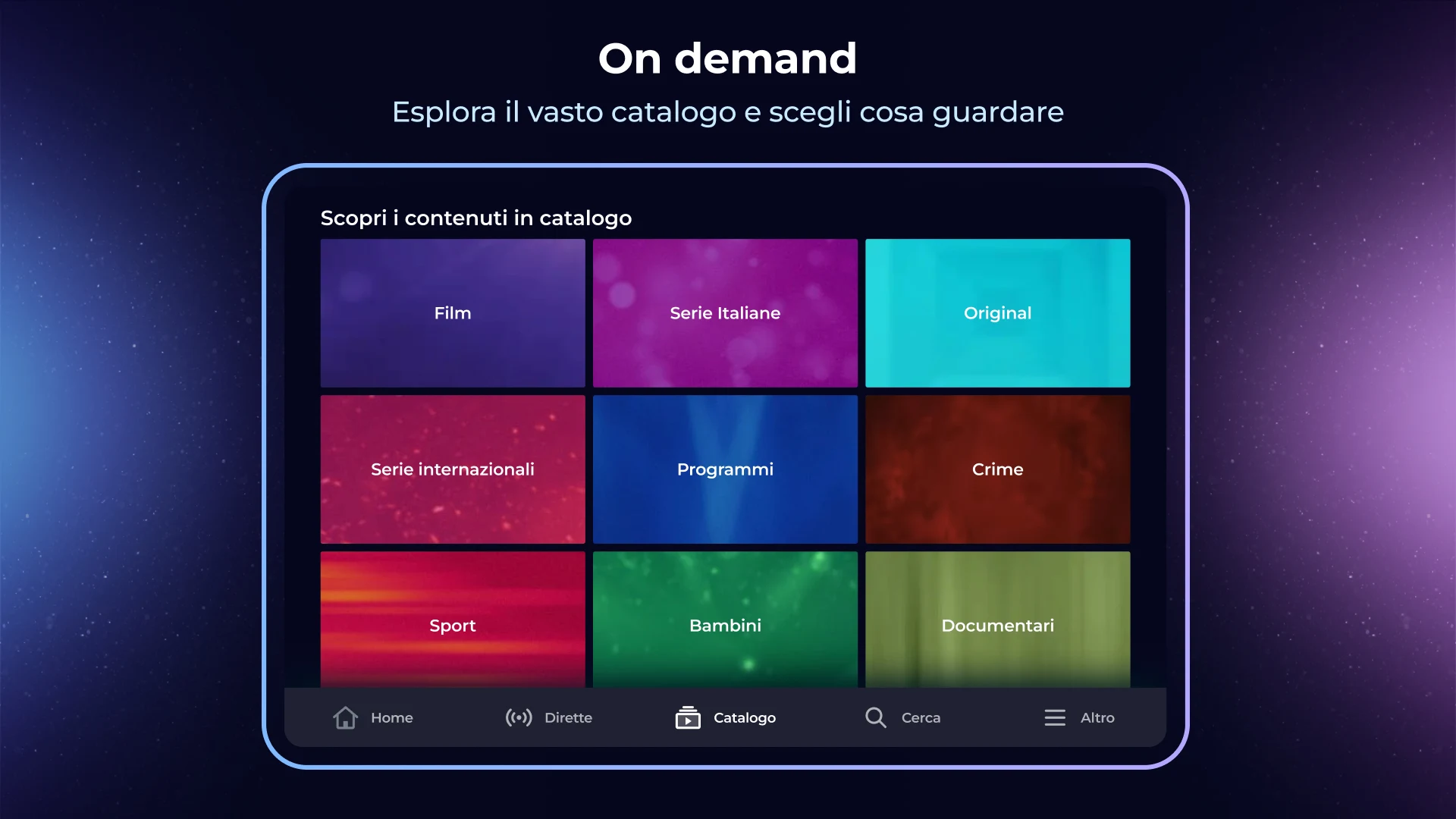 On demand

Esplora il vasto catalogo e scegli cosa guardare

Scopri i contenuti in catalogo

Film

Serie Italiane

Original

Serie internazionali

Programmi

Crime

Sport

Bambini

Documentari

Home

Dirette

Catalogo

Cerca

Altro